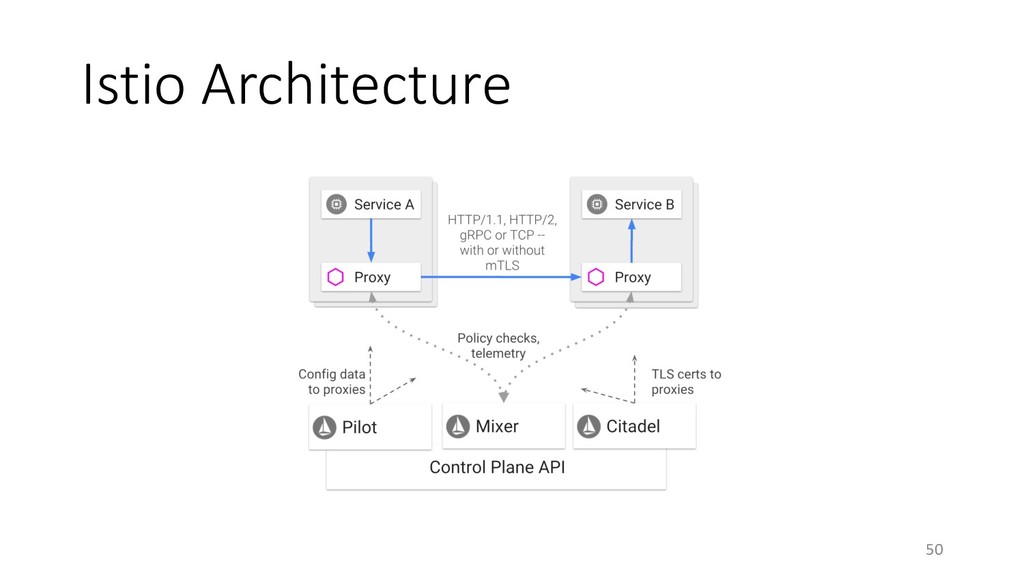 Istio Architecture

Service A

Proxy

HTTP/1.1, HTTP/2, gRPC or TCP -- with or without mTLS

Service B

Proxy

Policy checks, telemetry

Config data to proxies

TLS certs to proxies

Pilot

Mixer

Citadel

Control Plane API

50